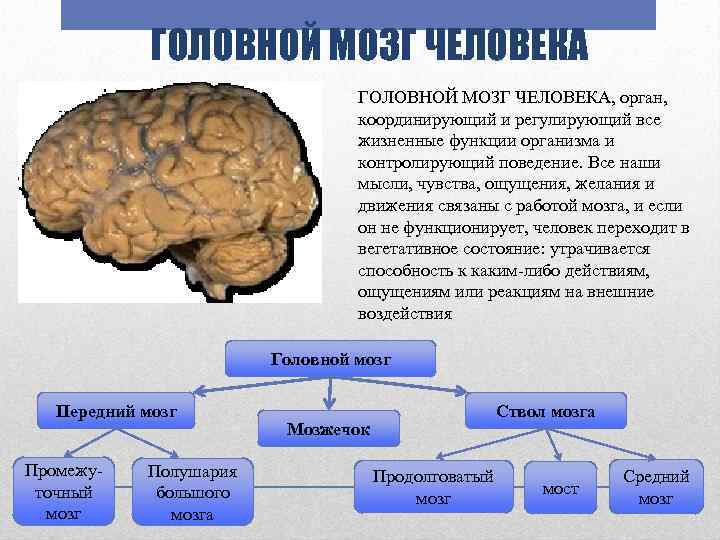 ГОЛОВНОЙ МОЗГ ЧЕЛОВЕКА

ГОЛОВНОЙ МОЗГ ЧЕЛОВЕКА, орган, координирующий и регулирующий все жизненные функции организма и контролирующий поведение. Все наши мысли, чувства, ощущения, желания и движения связаны с работой мозга, и если он не функционирует, человек переходит в вегетативное состояние: утрачивается способность к каким-либо действиям, ощущениям или реакциям на внешние воздействия

Головной мозг

Передний мозг

Мозжечок

Ствол мозга

Промежуточный мозг

Полушария большого мозга

Продолговатый мозг

мост

Средний мозг